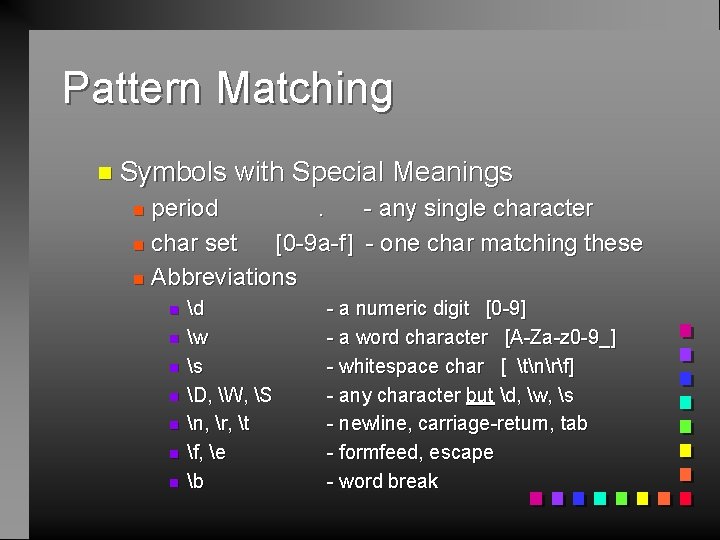 Pattern Matching

Symbols with Special Meanings

period . - any single character

char set [0-9a-f] - one char matching these

Abbreviations

\d - a numeric digit [0-9]

\w - a word character [A-Za-z0-9_]

\s - whitespace char [ \t\n\r\f]

\D, \W, \S - any character but \d, \w, \s

\n, \r, \t - newline, carriage-return, tab

\f, \e - formfeed, escape

\b - word break